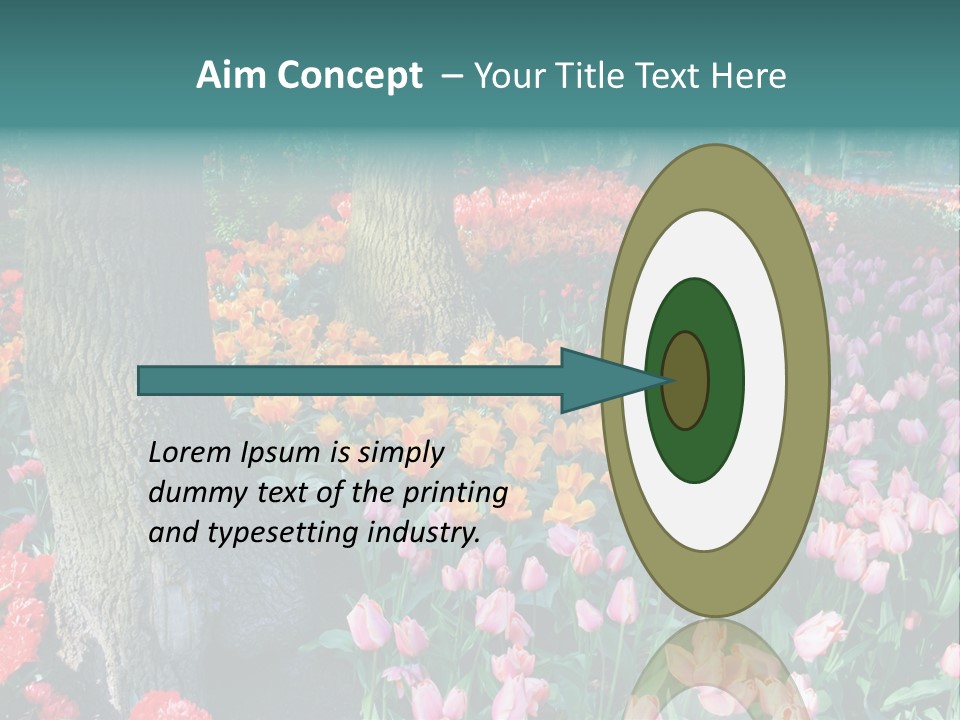 Aim Concept – Your Title Text Here

Lorem Ipsum is simply dummy text of the printing and typesetting industry.